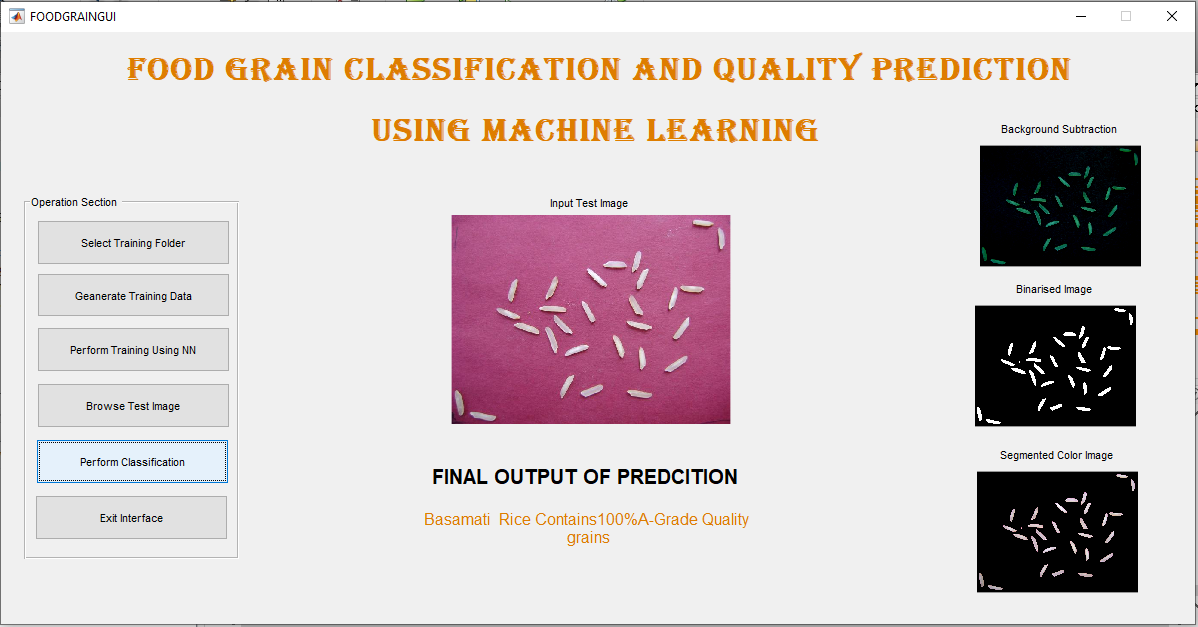 FOODGRAINGUI

FOOD GRAIN CLASSIFICATION AND QUALITY PREDICTION

USING MACHINE LEARNING

Operation Section

Select Training Folder

Geanerate Training Data

Perform Training Using NN

Browse Test Image

Perform Classification

Exit Interface

Input Test Image

FINAL OUTPUT OF PREDCITION

Basamati Rice Contains100%A-Grade Quality grains

Background Subtraction

Binarised Image

Segmented Color Image